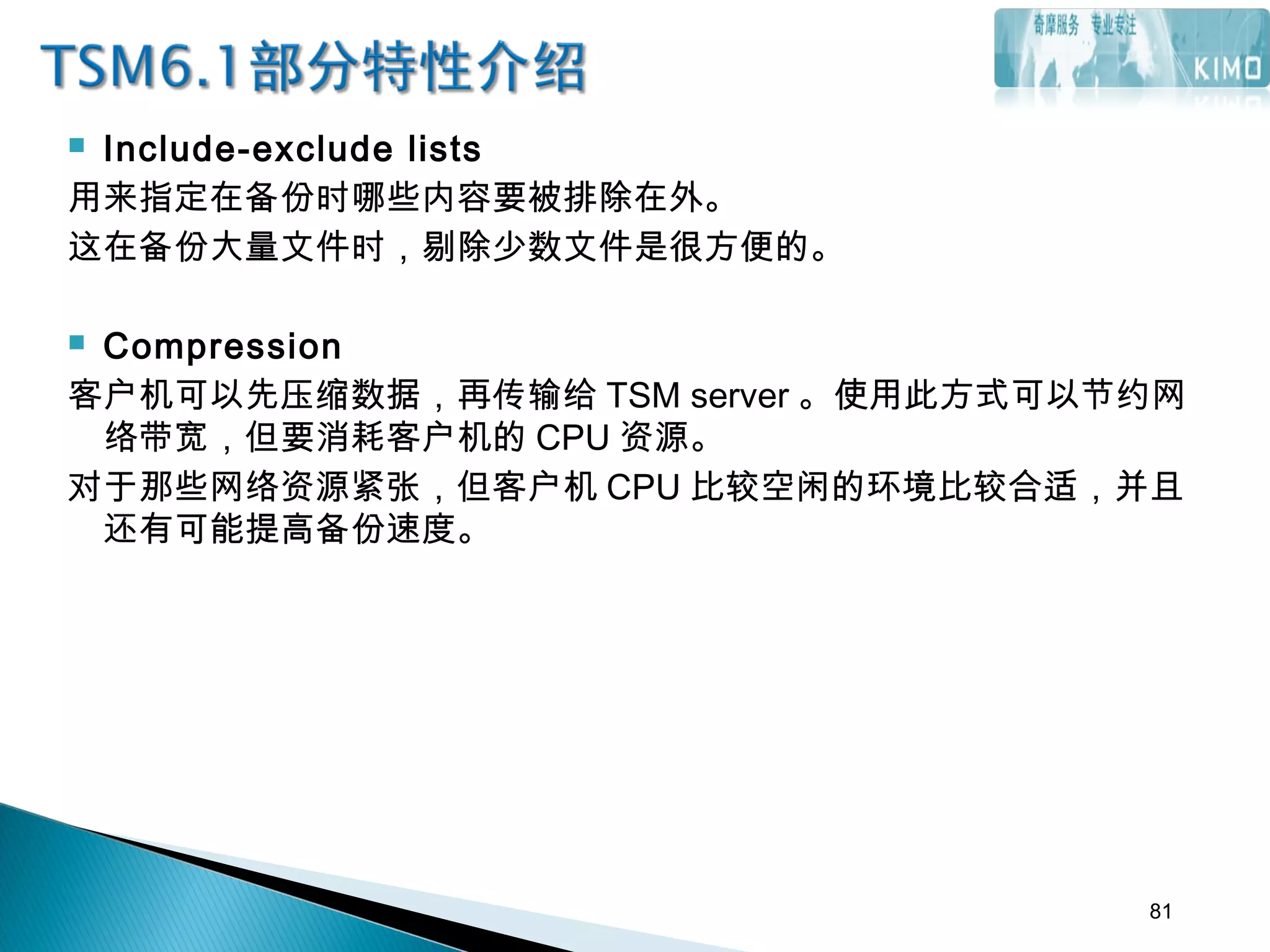 TSM6.1部分特性介绍

奇摩服务 专业专注
KIMO

▪ Include-exclude lists
用来指定在备份时哪些内容要被排除在外。
这在备份大量文件时，剔除少数文件是很方便的。

▪ Compression
客户机可以先压缩数据，再传输给 TSM server 。使用此方式可以节约网络带宽，但要消耗客户机的 CPU 资源。
对于那些网络资源紧张，但客户机 CPU 比较空闲的环境比较合适，并且还有可能提高备份速度。

81